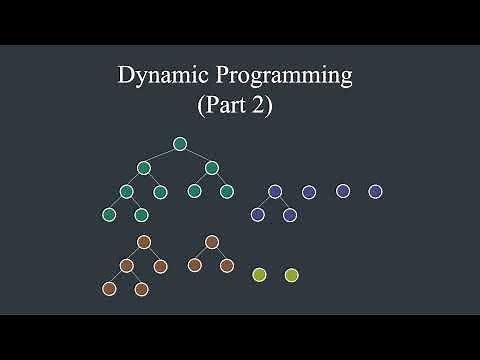 Dynamic Programming
(Part 2)